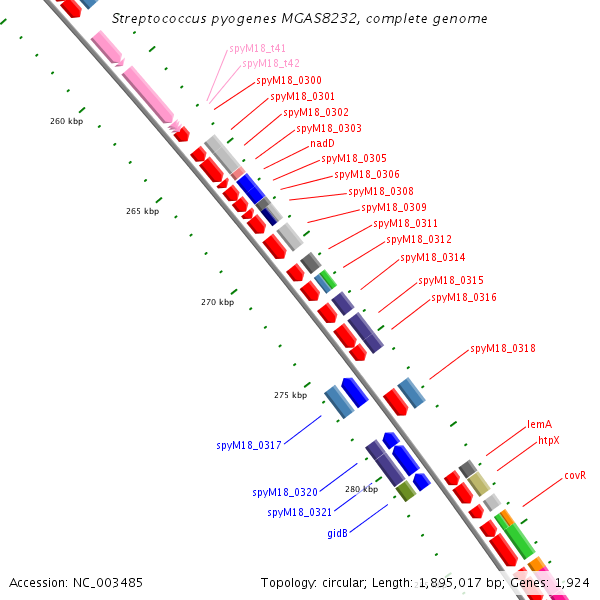 Streptococcus pyogenes MGAS8232, complete genome

spyM18_t41
spyM18_t42
spyM18_0300
spyM18_0301
spyM18_0302
spyM18_0303
nadD
spyM18_0305
spyM18_0306
spyM18_0308
spyM18_0309
spyM18_0311
spyM18_0312
spyM18_0314
spyM18_0315
spyM18_0316
spyM18_0318
lemA
htpX
covR

260 kbp
265 kbp
270 kbp
275 kbp
280 kbp

spyM18_0317
spyM18_0320
spyM18_0321
gidB

Accession: NC_003485

Topology: circular; Length: 1,895,017 bp; Genes: 1,924